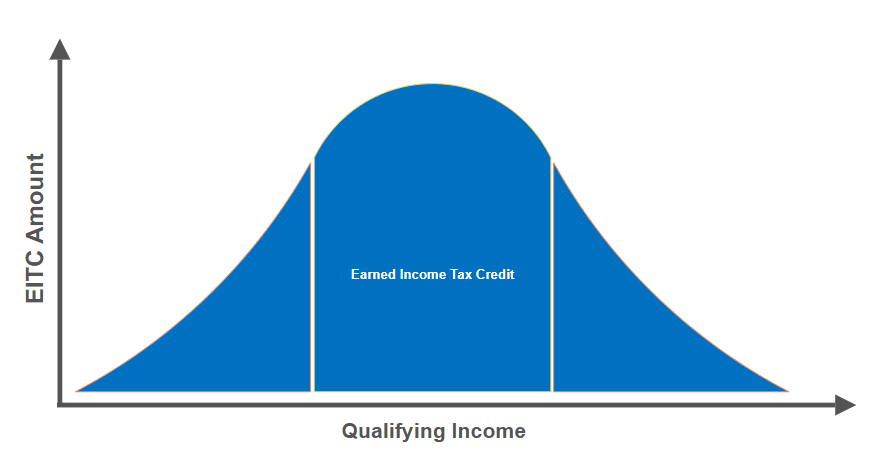 EITC Amount

Earned Income Tax Credit

Qualifying Income